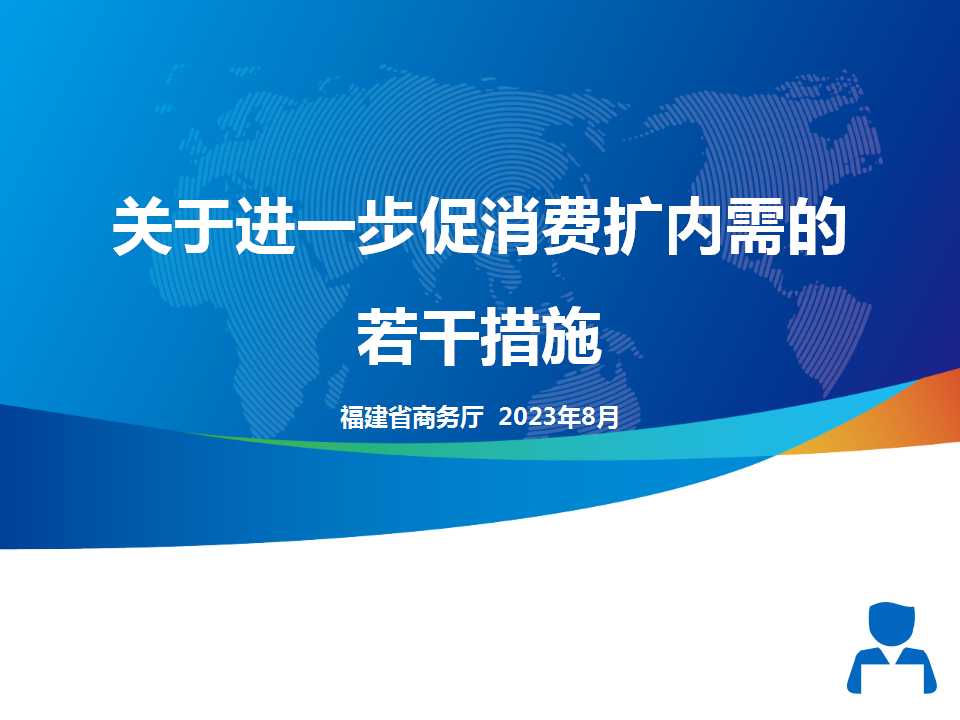 关于进一步促消费扩内需的若干措施

福建省商务厅 2023年8月